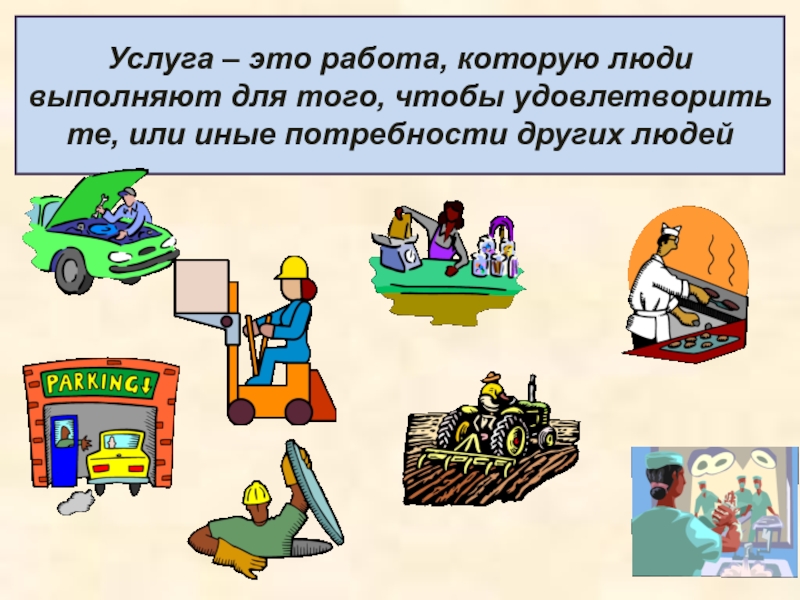 Услуга – это работа, которую люди выполняют для того, чтобы удовлетворить те, или иные потребности других людей

PARKING